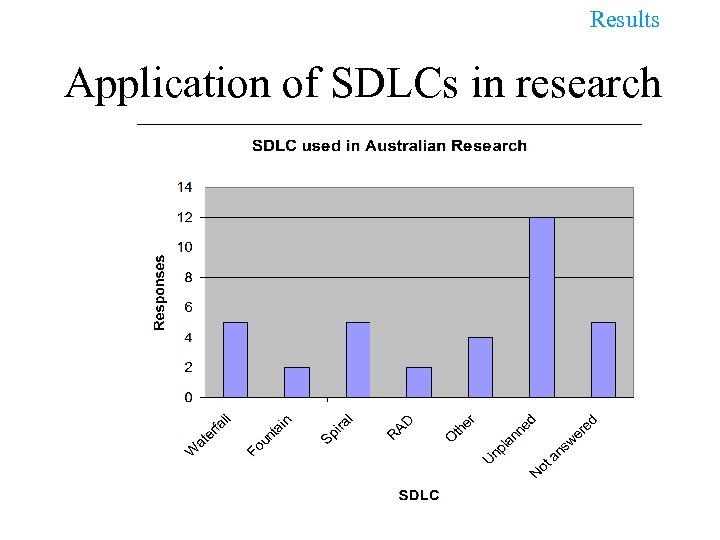 Results

Application of SDLCs in research

SDLC used in Australian Research

Responses

14
12
10
8
6
4
2
0

Waterfall
Fountain
Spiral
RAD
Other
Unplanned
Not answered

SDLC